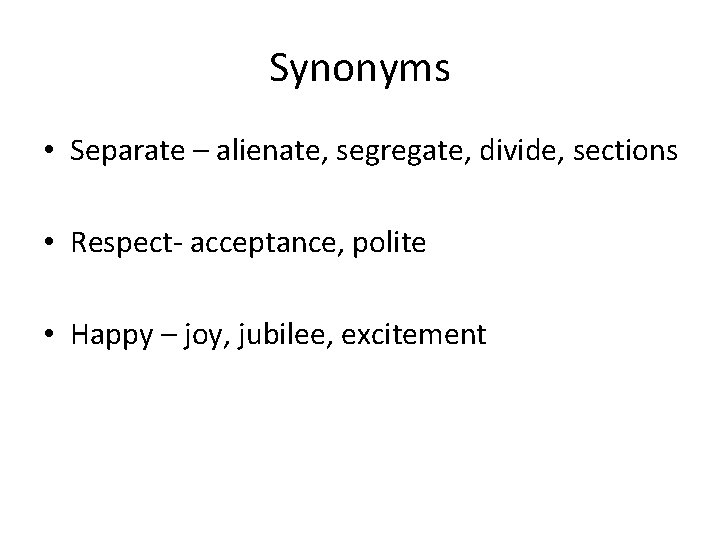 Synonyms

• Separate – alienate, segregate, divide, sections

• Respect- acceptance, polite

• Happy – joy, jubilee, excitement